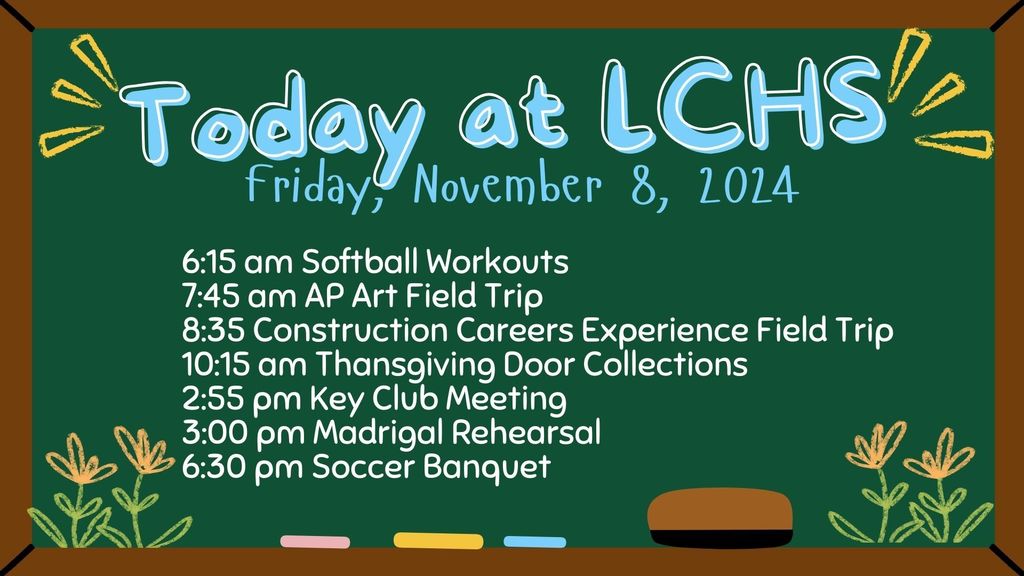 Today at LCHS
Friday, November 8, 2024

6:15 am Softball Workouts
7:45 am AP Art Field Trip
8:35 Construction Careers Experience Field Trip
10:15 am Thansgiving Door Collections
2:55 pm Key Club Meeting
3:00 pm Madrigal Rehearsal
6:30 pm Soccer Banquet